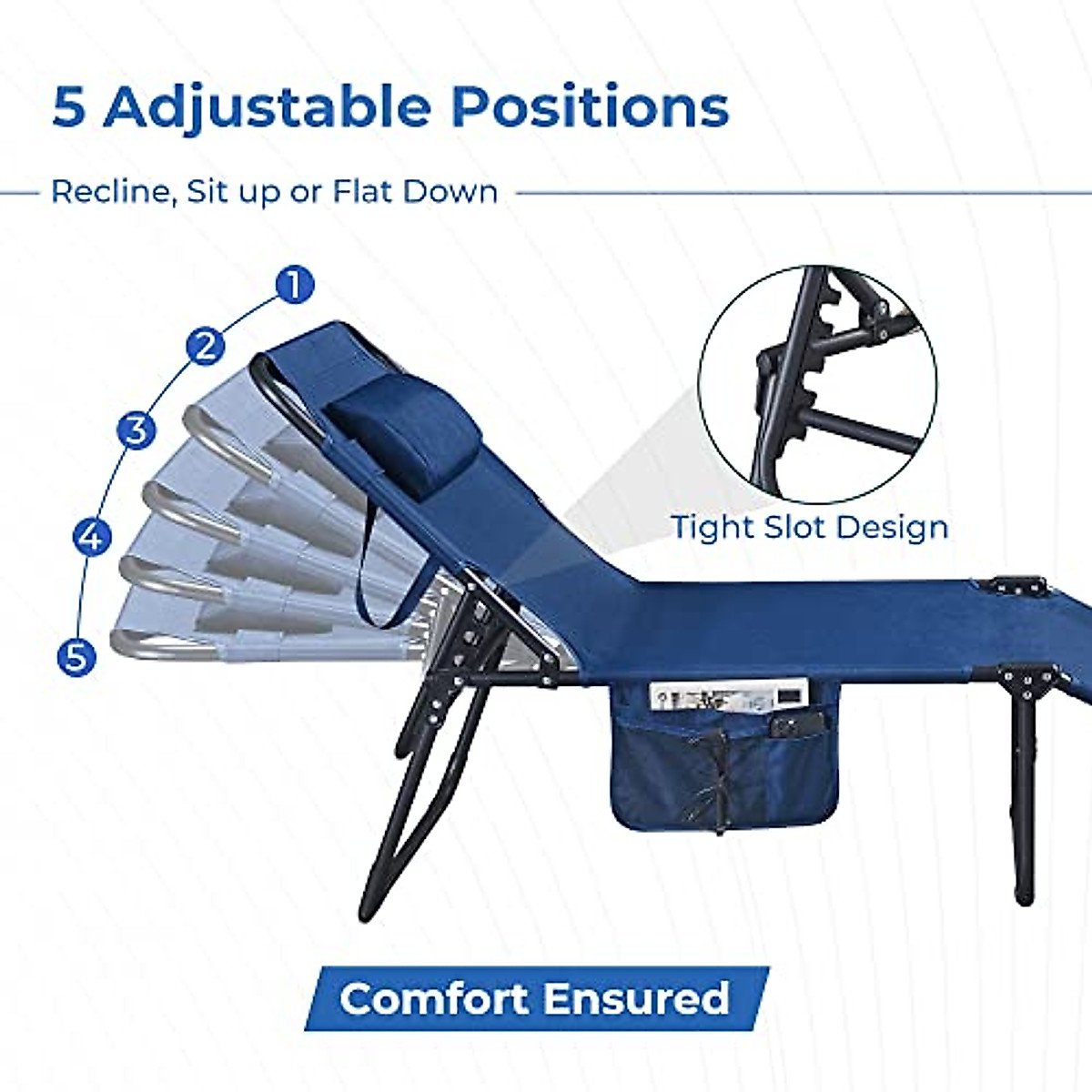 5 Adjustable Positions

Recline, Sit up or Flat Down

1
2
3
4
5

Tight Slot Design

Comfort Ensured